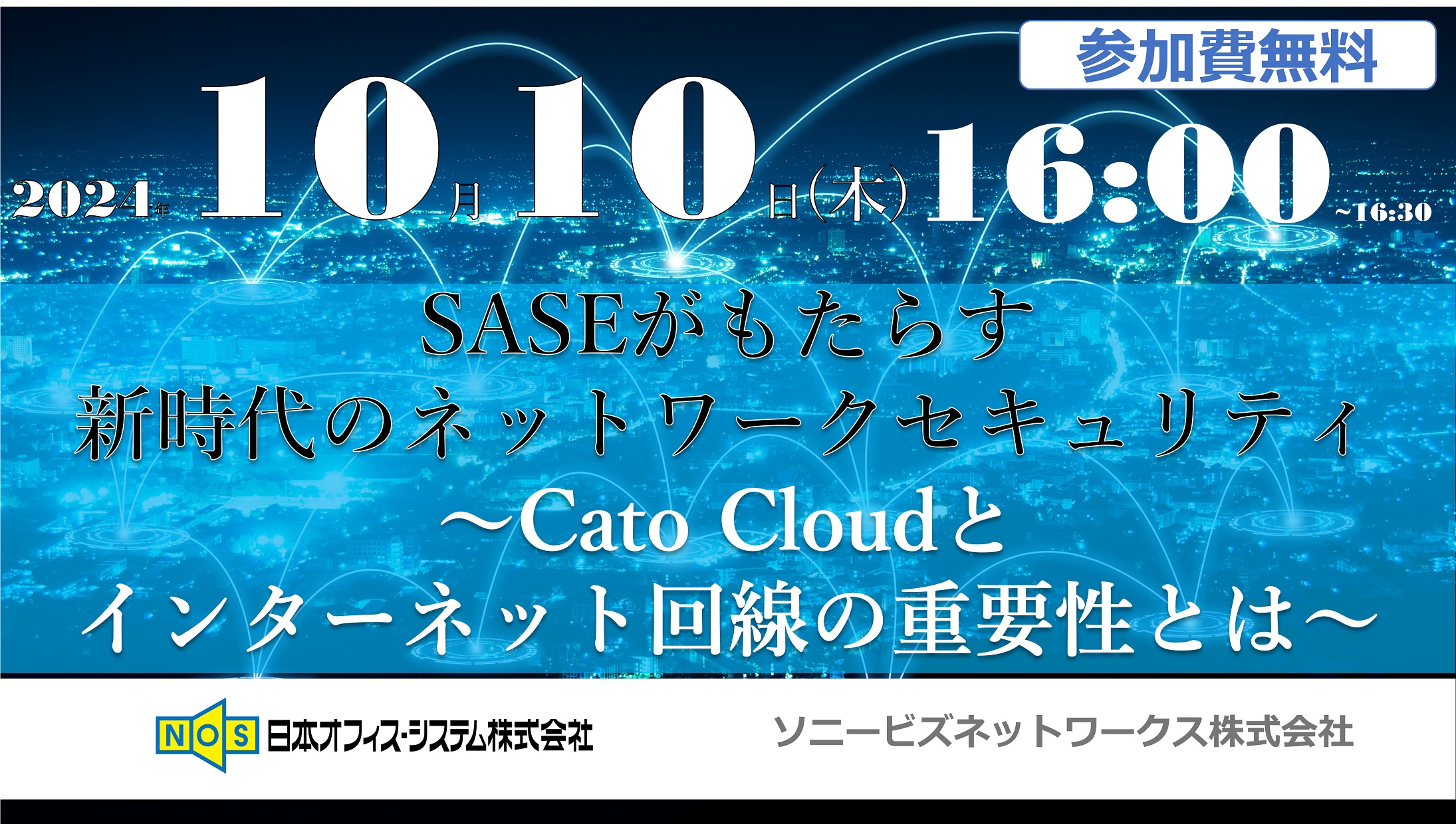 参加費無料

2024年 10月10日(木) 16:00 ~16:30

SASEがもたらす
新時代のネットワークセキュリティ
～Cato Cloudと
インターネット回線の重要性とは～

NOS 日本オフィス・システム株式会社

ソニービズネットワークス株式会社